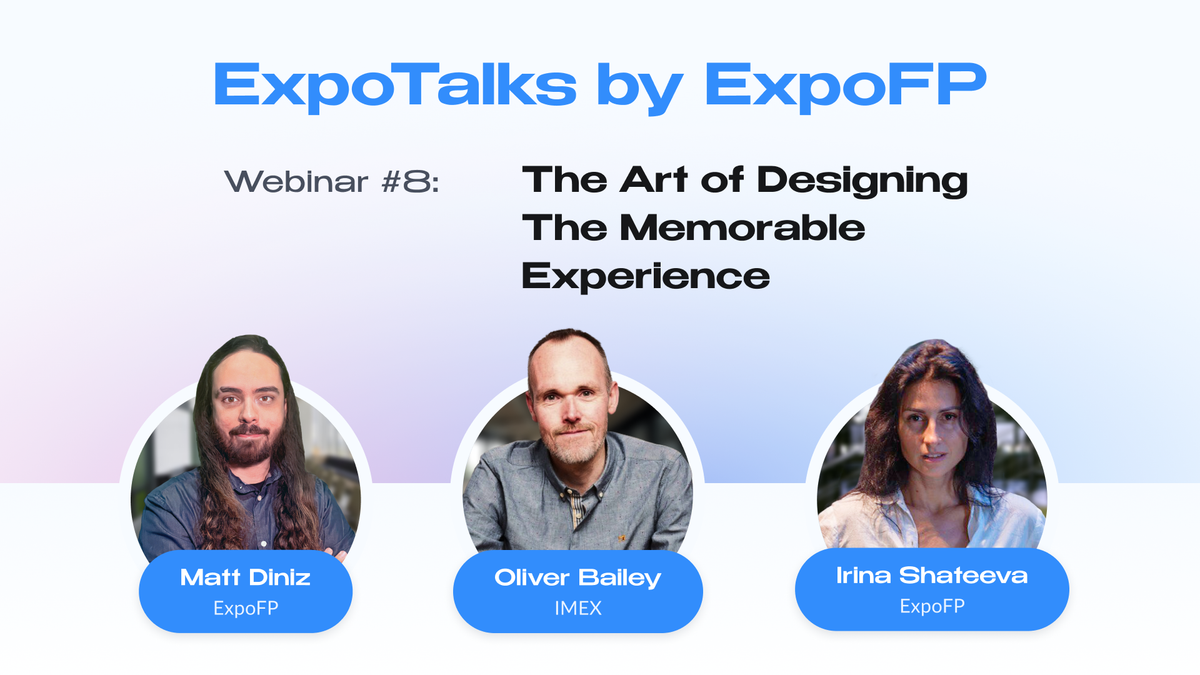 ExpoTalks by ExpoFP

Webinar #8: The Art of Designing The Memorable Experience

Matt Diniz
ExpoFP

Oliver Bailey
IMEX

Irina Shateeva
ExpoFP